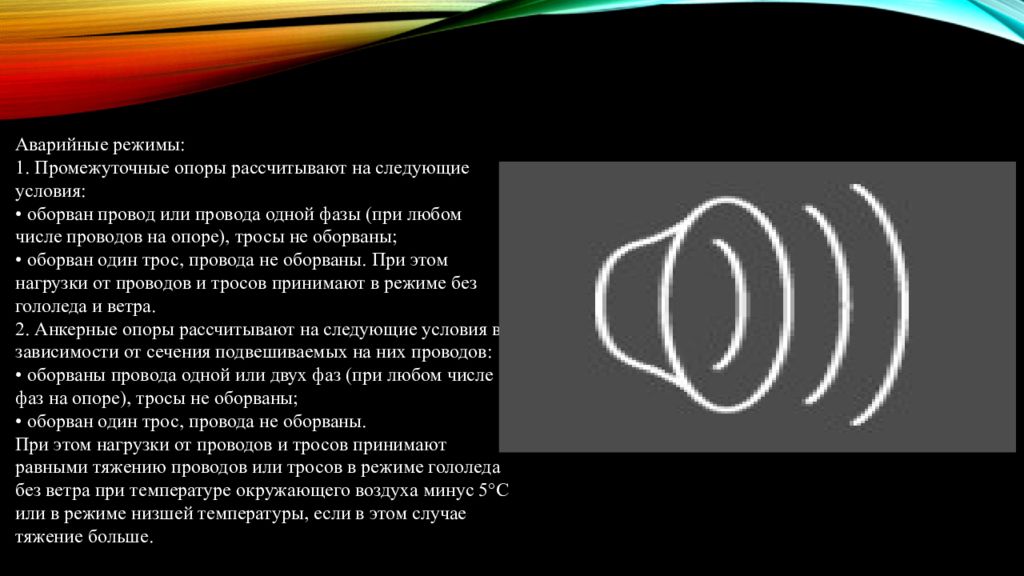 Аварийные режимы:
1. Промежуточные опоры рассчитывают на следующие условия:
• оборван провод или провода одной фазы (при любом числе проводов на опоре), тросы не оборваны;
• оборван один трос, провода не оборваны. При этом нагрузки от проводов и тросов принимают в режиме без гололеда и ветра.
2. Анкерные опоры рассчитывают на следующие условия в зависимости от сечения подвешиваемых на них проводов:
• оборваны провода одной или двух фаз (при любом числе фаз на опоре), тросы не оборваны;
• оборван один трос, провода не оборваны.
При этом нагрузки от проводов и тросов принимают равными тяжению проводов или тросов в режиме гололеда без ветра при температуре окружающего воздуха минус 5°С или в режиме низшей температуры, если в этом случае тяжение больше.